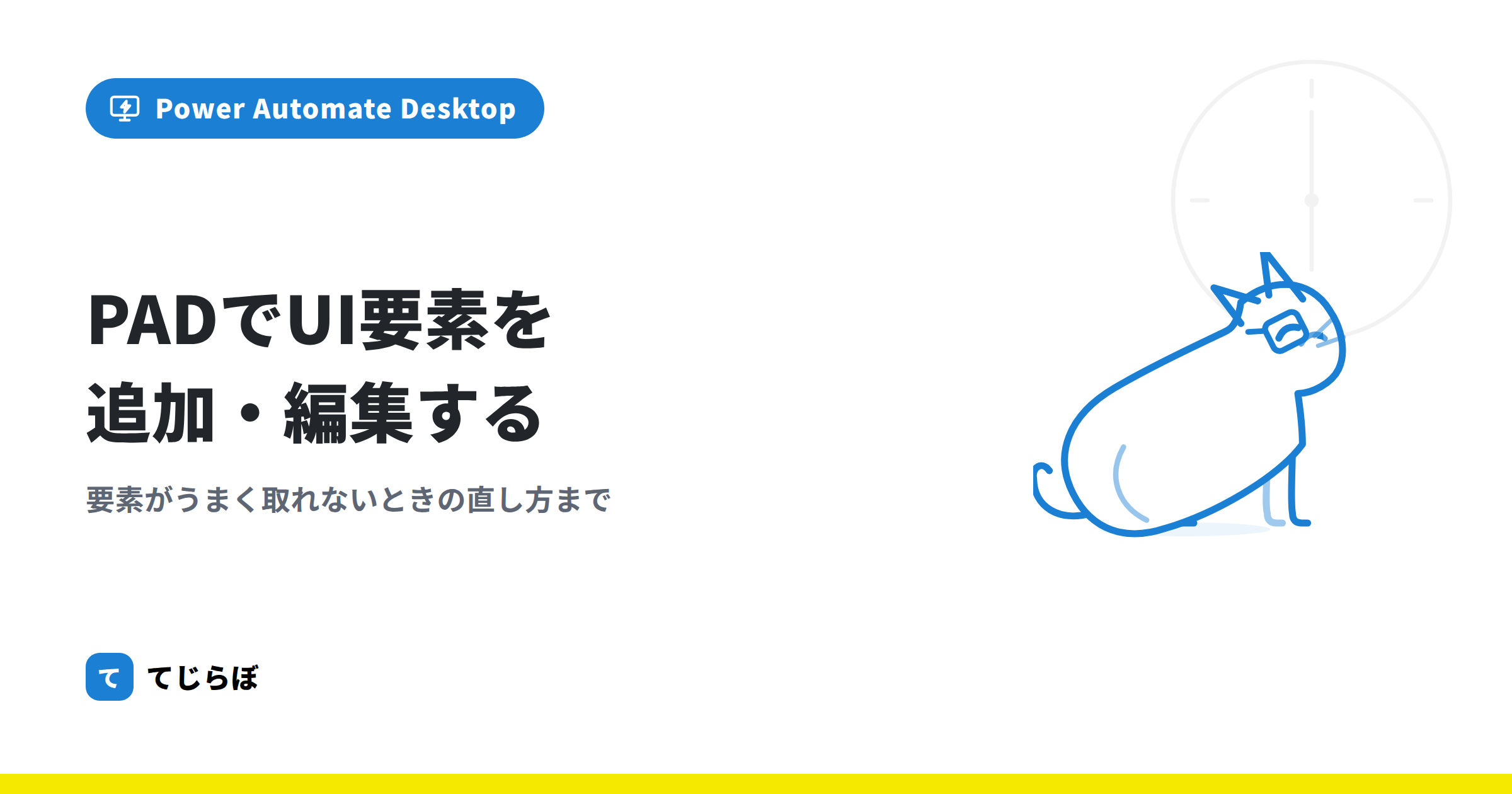 Power Automate Desktop

PADでUI要素を追加・編集する

要素がうまく取れないときの直し方まで

て てじらぼ